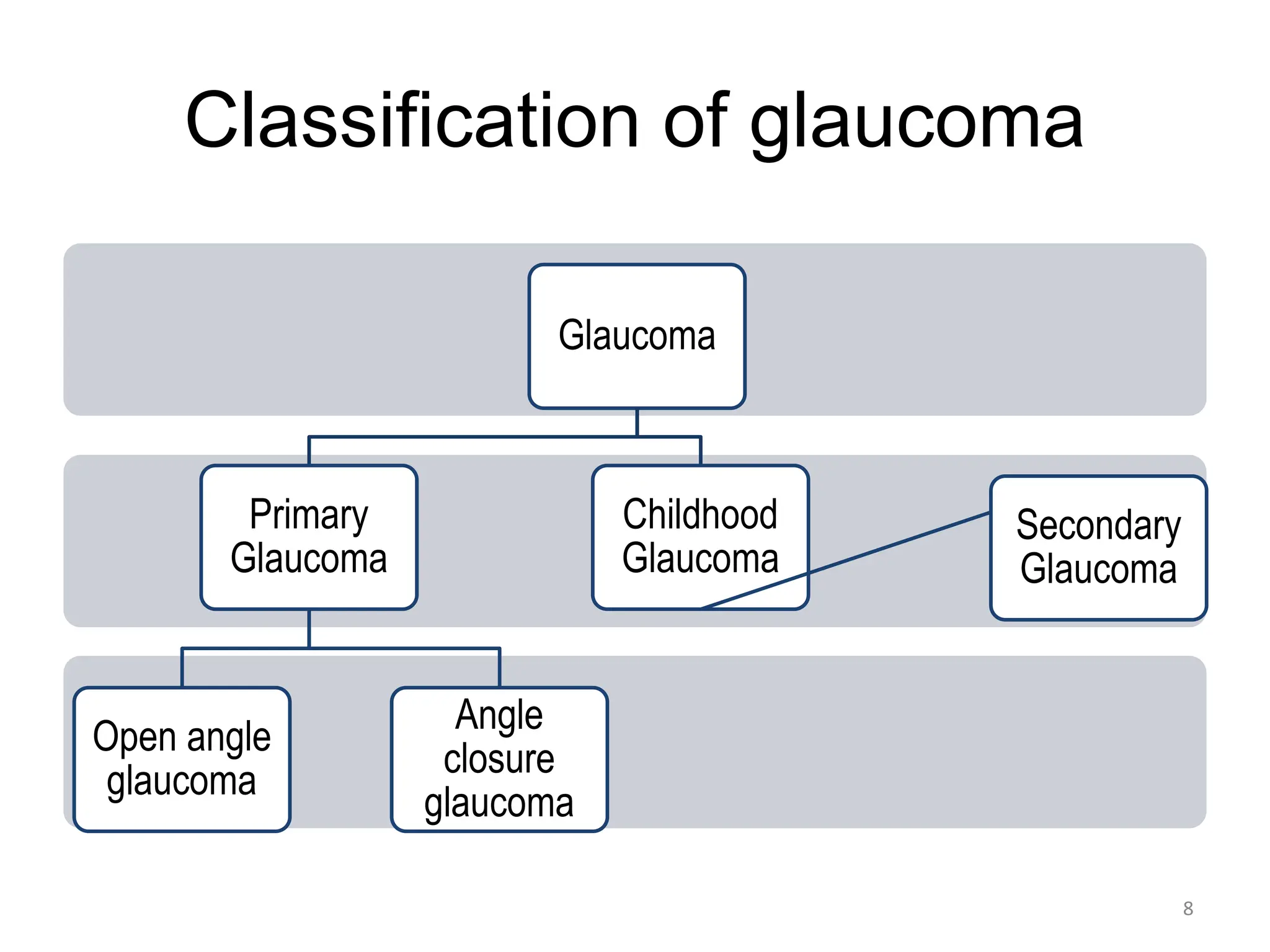 Classification of glaucoma

Glaucoma

Primary Glaucoma

Childhood Glaucoma

Secondary Glaucoma

Open angle glaucoma

Angle closure glaucoma

8